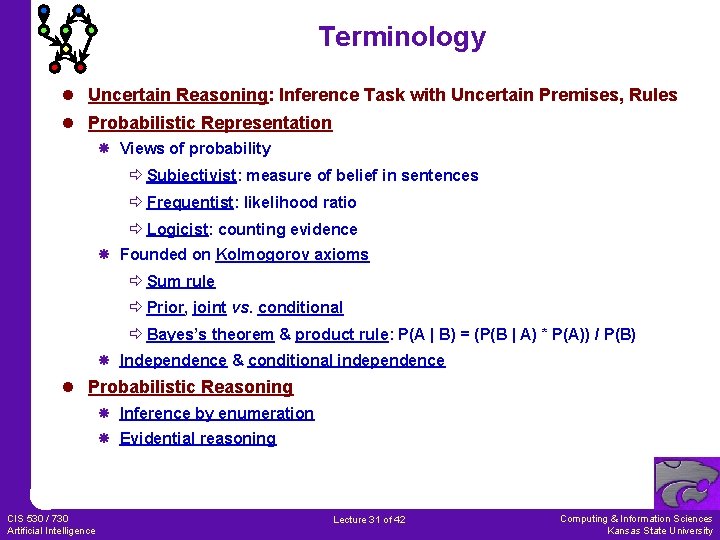 Terminology

Uncertain Reasoning: Inference Task with Uncertain Premises, Rules

Probabilistic Representation

Views of probability

Subjectivist: measure of belief in sentences

Frequentist: likelihood ratio

Logicist: counting evidence

Founded on Kolmogorov axioms

Sum rule

Prior, joint vs. conditional

Bayes's theorem & product rule: P(A | B) = (P(B | A) * P(A)) / P(B)

Independence & conditional independence

Probabilistic Reasoning

Inference by enumeration

Evidential reasoning

CIS 530 / 730
Artificial Intelligence

Lecture 31 of 42

Computing & Information Sciences
Kansas State University